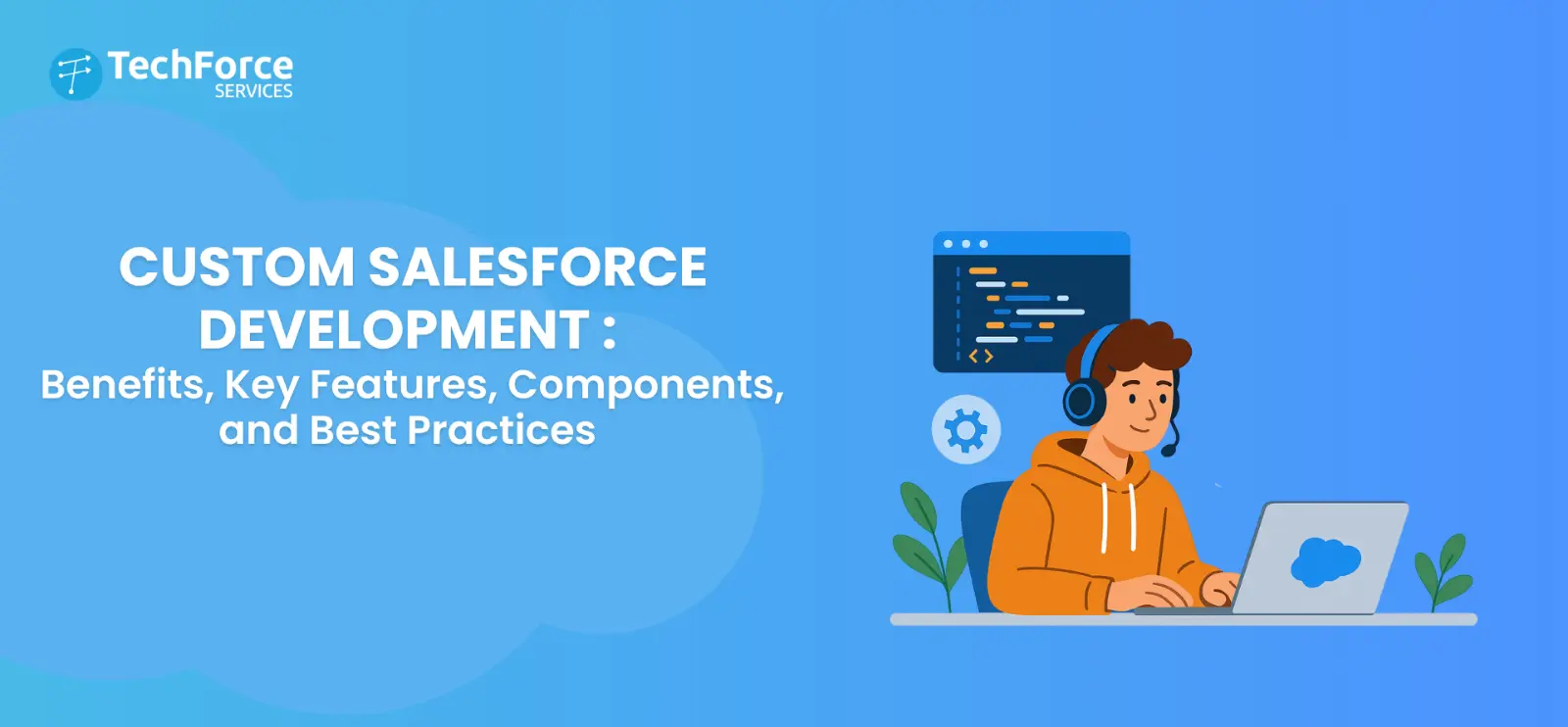 TechForce
SERVICES

CUSTOM SALESFORCE DEVELOPMENT :
Benefits, Key Features, Components, and Best Practices